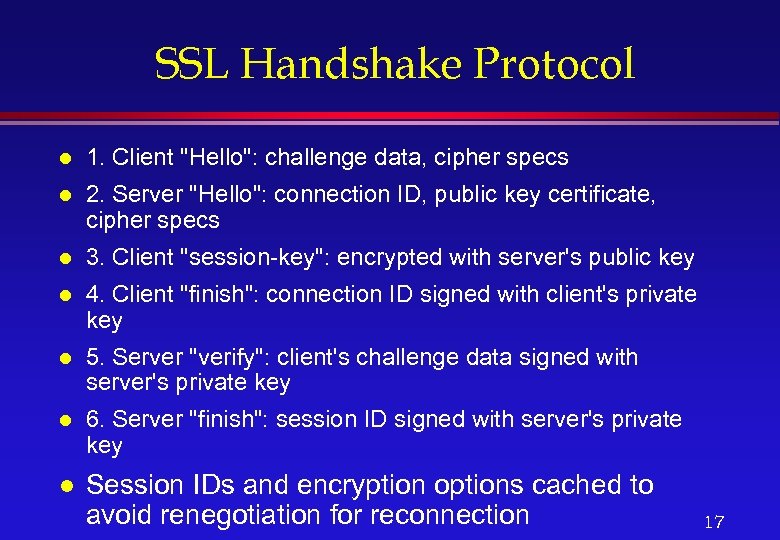 SSL Handshake Protocol

- 1. Client "Hello": challenge data, cipher specs
- 2. Server "Hello": connection ID, public key certificate, cipher specs
- 3. Client "session-key": encrypted with server's public key
- 4. Client "finish": connection ID signed with client's private key
- 5. Server "verify": client's challenge data signed with server's private key
- 6. Server "finish": session ID signed with server's private key
- Session IDs and encryption options cached to avoid renegotiation for reconnection

17